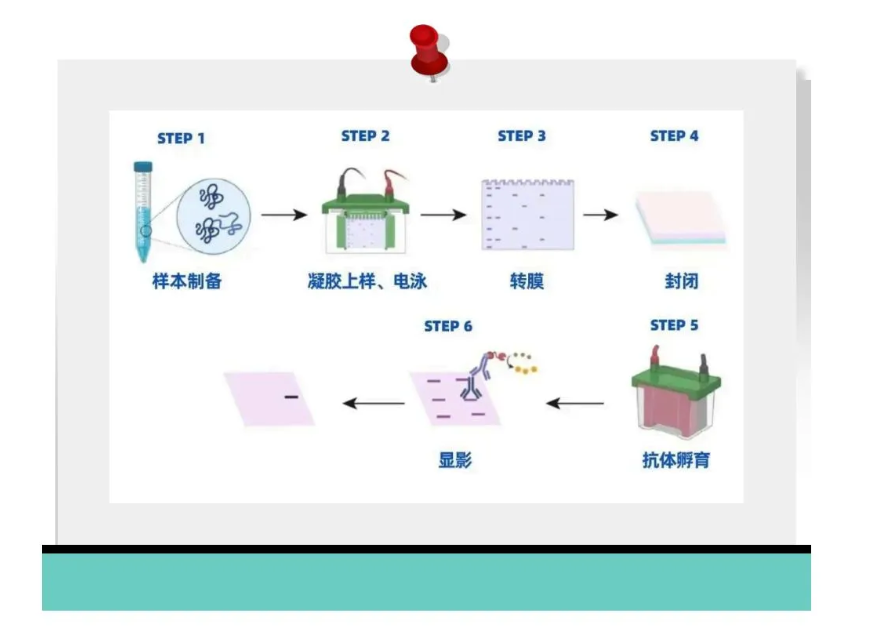 STEP 1
样本制备

STEP 2
凝胶上样、电泳

STEP 3
转膜

STEP 4
封闭

STEP 5
抗体孵育

STEP 6
显影